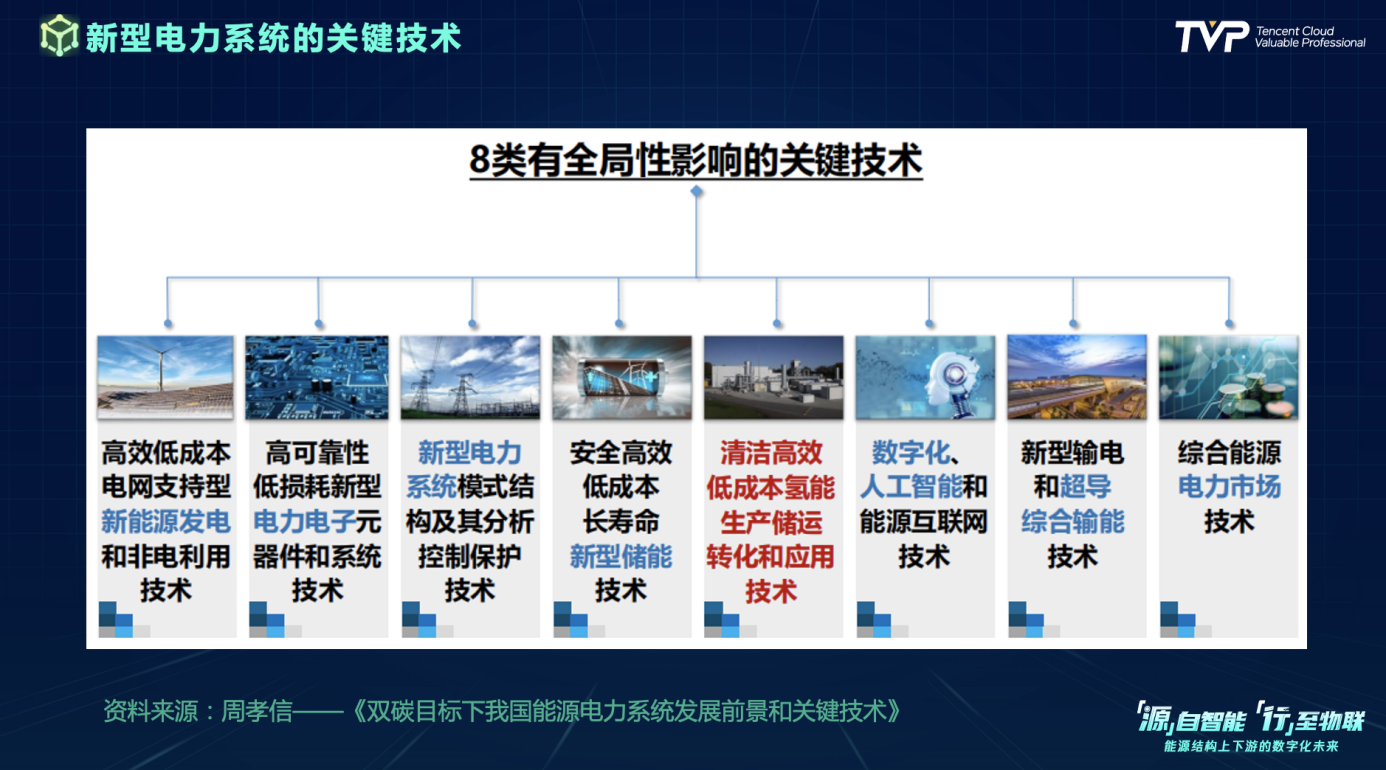 新型电力系统的关键技术

TVP Tencent Cloud Valuable Professional

8类有全局性影响的关键技术

高效低成本电网支持型新能源发电和非电利用技术

高可靠性低损耗新型电力电子元器件和系统技术

新型电力系统模式结构及其分析控制保护技术

安全高效低成本长寿命新型储能技术

清洁高效低成本氢能生产储运转化和应用技术

数字化、人工智能和能源互联网技术

新型输电和超导综合输能技术

综合能源电力市场技术

资料来源：周孝信——《双碳目标下我国能源电力系统发展前景和关键技术》

「源」自智能「行」至物联
能源结构上下游的数字化未来